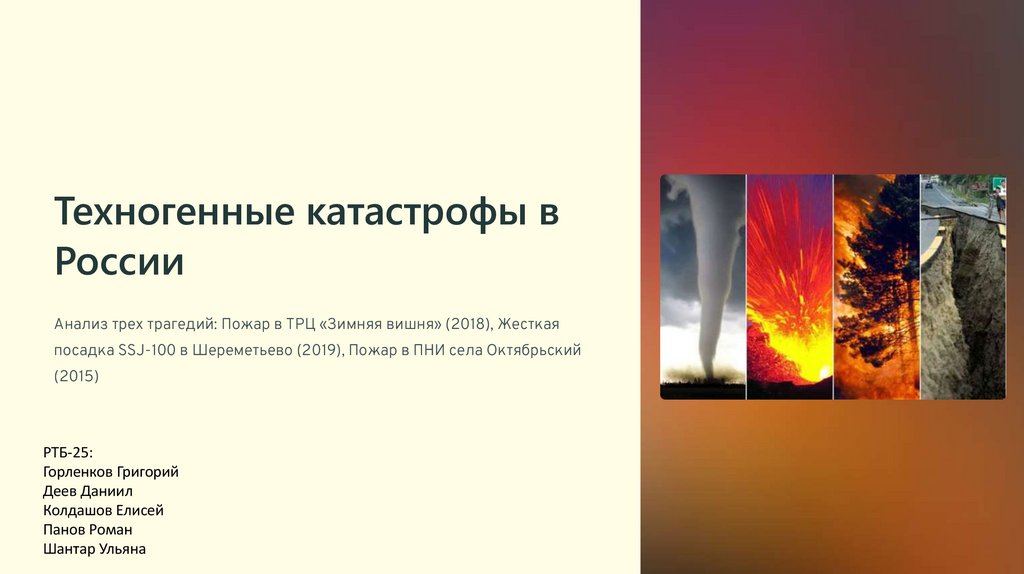 Техногенные катастрофы в России

Анализ трех трагедий: Пожар в ТРЦ «Зимняя вишня» (2018), Жесткая посадка SSJ-100 в Шереметьево (2019), Пожар в ПНИ села Октябрьский (2015)

РТБ-25:
Горленков Григорий
Деев Даниил
Колдашов Елисей
Панов Роман
Шантар Ульяна